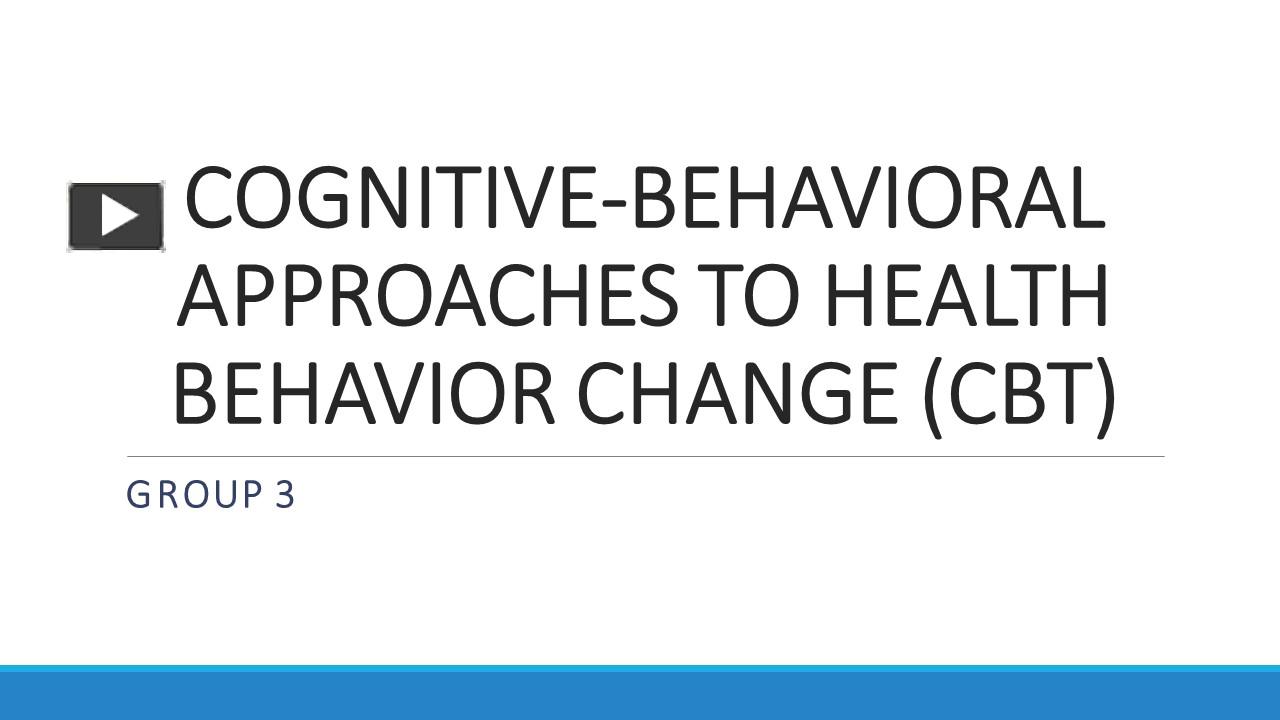 COGNITIVE-BEHAVIORAL APPROACHES TO HEALTH BEHAVIOR CHANGE (CBT)

GROUP 3